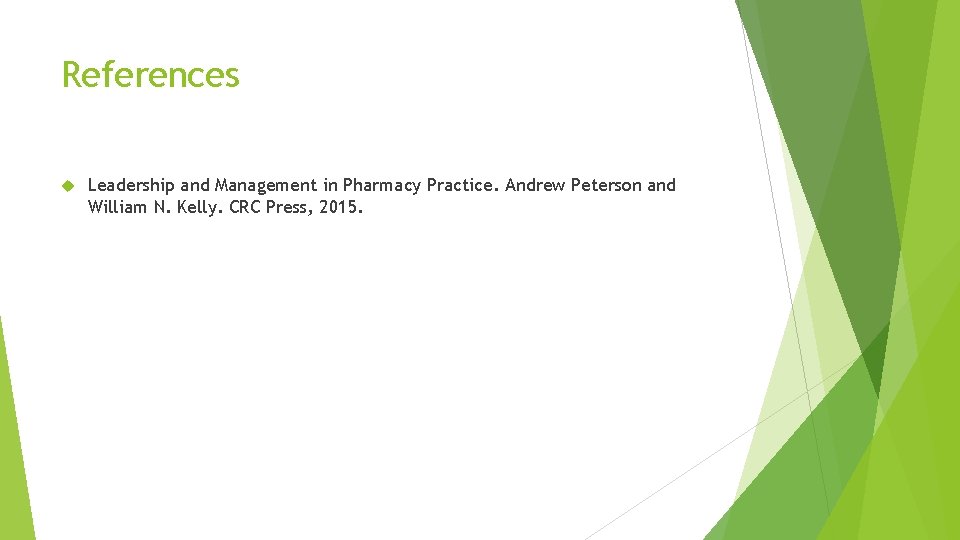 References

Leadership and Management in Pharmacy Practice. Andrew Peterson and William N. Kelly. CRC Press, 2015.